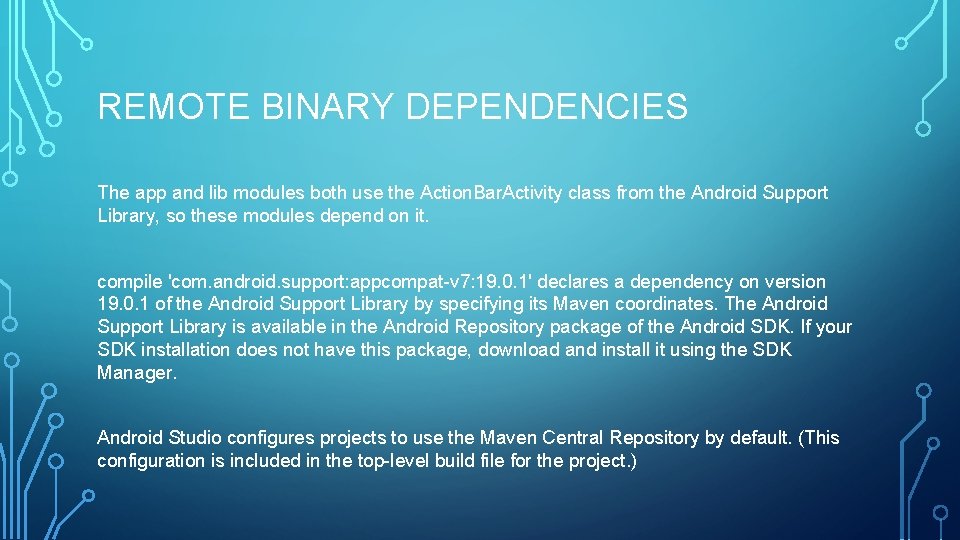 REMOTE BINARY DEPENDENCIES

The app and lib modules both use the ActionBarActivity class from the Android Support Library, so these modules depend on it.

compile 'com.android.support:appcompat-v7:19.0.1' declares a dependency on version 19.0.1 of the Android Support Library by specifying its Maven coordinates. The Android Support Library is available in the Android Repository package of the Android SDK. If your SDK installation does not have this package, download and install it using the SDK Manager.

Android Studio configures projects to use the Maven Central Repository by default. (This configuration is included in the top-level build file for the project.)